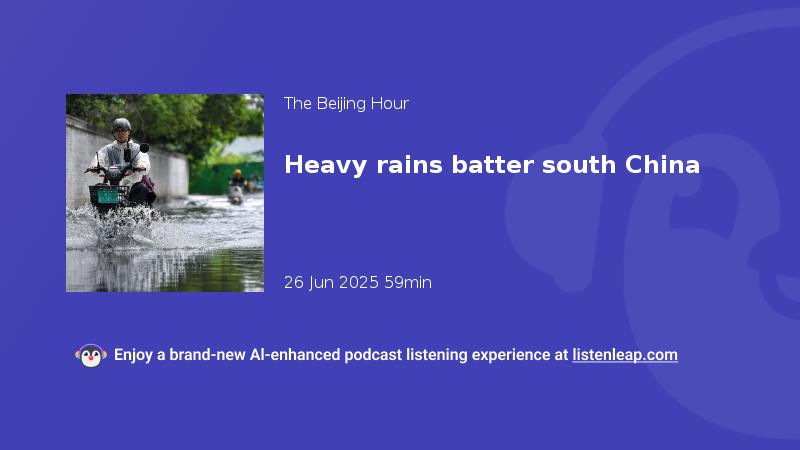 The Beijing Hour

Heavy rains batter south China

26 Jun 2025 59min

Enjoy a brand-new AI-enhanced podcast listening experience at listenleap.com